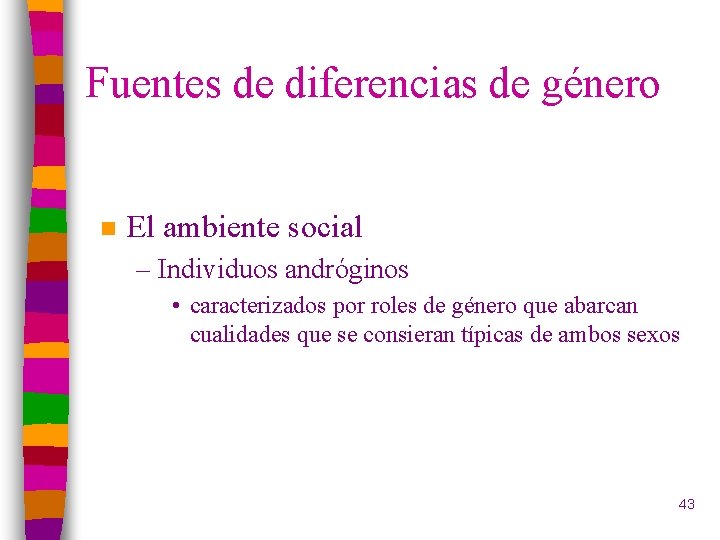 Fuentes de diferencias de género

El ambiente social

– Individuos andróginos

• caracterizados por roles de género que abarcan cualidades que se consieran típicas de ambos sexos

43